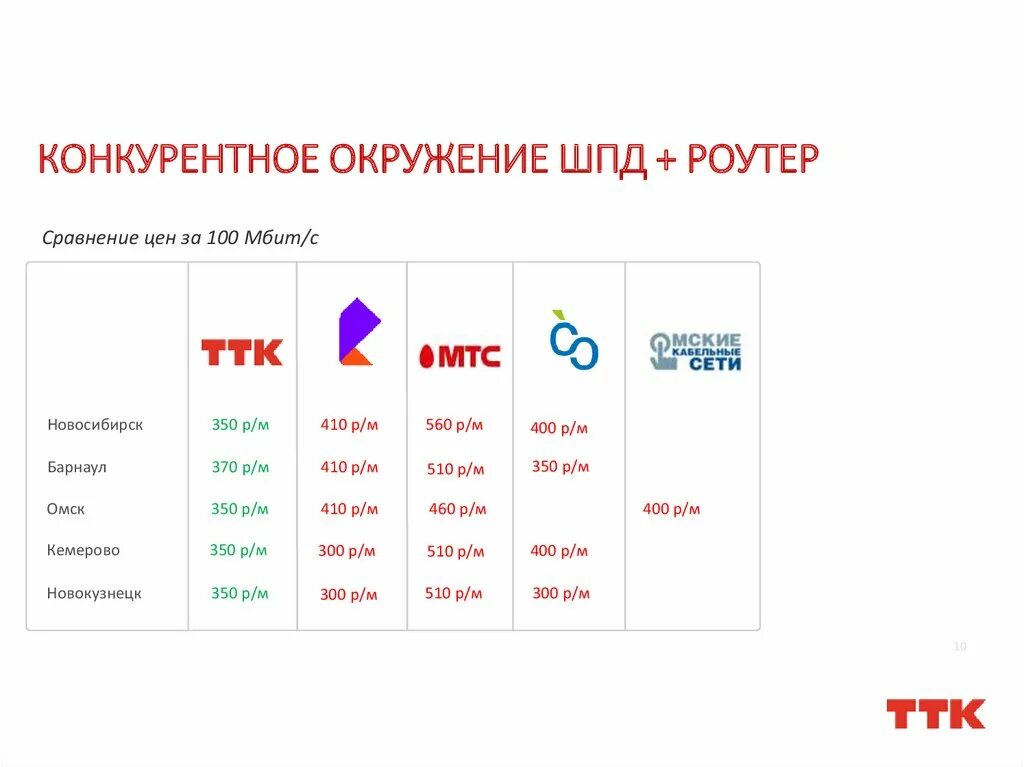 КОНКУРЕНТНОЕ ОКРУЖЕНИЕ ШПД + РОУТЕР

Сравнение цен за 100 Мбит/с

| | ТТК | | МТС | | ОМСКИЕ КАБЕЛЬНЫЕ СЕТИ |
|---|---|---|---|---|---|
| Новосибирск | 350 р/м | 410 р/м | 560 р/м | 400 р/м | |
| Барнаул | 370 р/м | 410 р/м | 510 р/м | 350 р/м | |
| Омск | 350 р/м | 410 р/м | 460 р/м | | 400 р/м |
| Кемерово | 350 р/м | 300 р/м | 510 р/м | 400 р/м | |
| Новокузнецк | 350 р/м | 300 р/м | 510 р/м | 300 р/м | |

10

ТТК